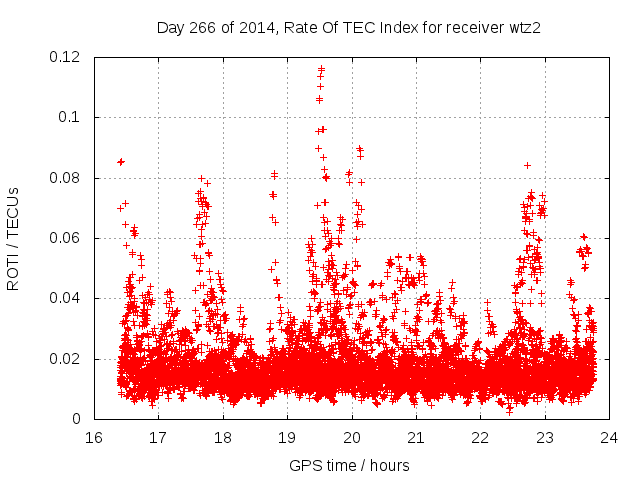 Day 266 of 2014, Rate Of TEC Index for receiver wtz2

ROTI / TECUs

0.12
0.1
0.08
0.06
0.04
0.02
0

16 17 18 19 20 21 22 23 24

GPS time / hours